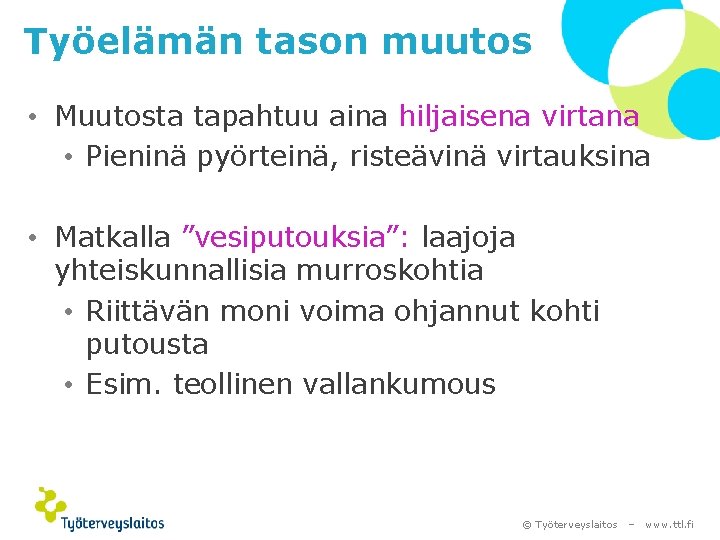 Työelämän tason muutos

• Muutosta tapahtuu aina hiljaisena virtana
  • Pieninä pyörteinä, risteävinä virtauksina

• Matkalla ”vesiputouksia”: laajoja yhteiskunnallisia murroskohtia
  • Riittävän moni voima ohjannut kohti putousta
  • Esim. teollinen vallankumous

Työterveyslaitos

© Työterveyslaitos – www.ttl.fi